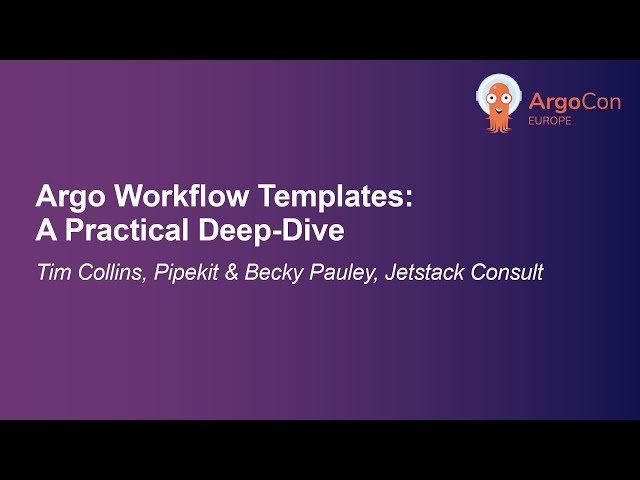 ArgoCon
EUROPE

Argo Workflow Templates:
A Practical Deep-Dive

Tim Collins, Pipekit & Becky Pauley, Jetstack Consult